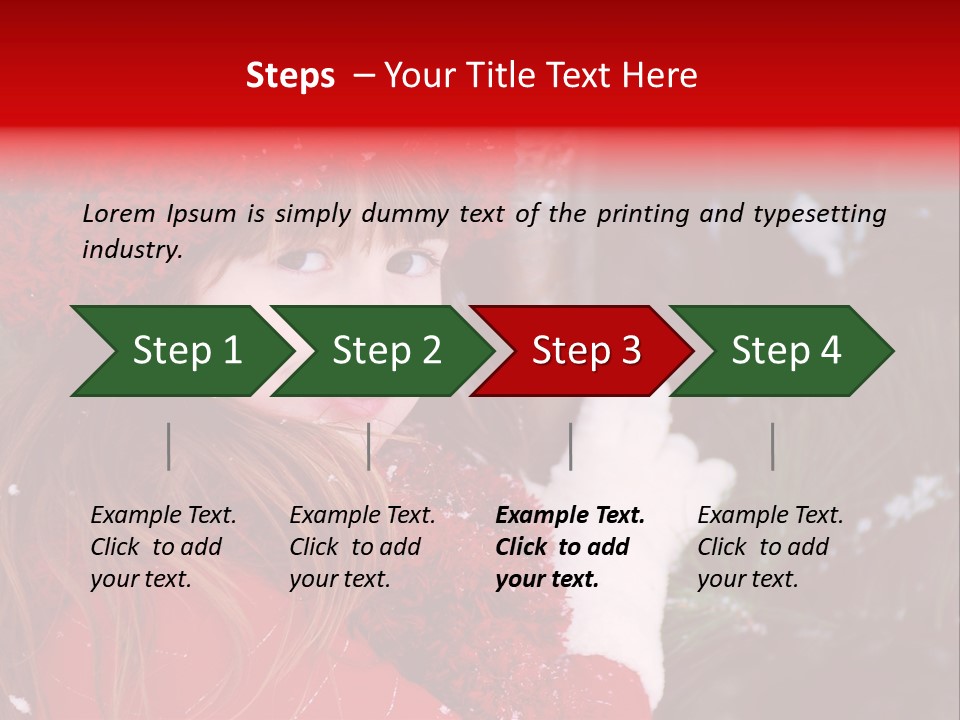 Steps – Your Title Text Here

Lorem Ipsum is simply dummy text of the printing and typesetting industry.

Step 1

Step 2

Step 3

Step 4

Example Text. Click to add your text.

Example Text. Click to add your text.

Example Text. Click to add your text.

Example Text. Click to add your text.